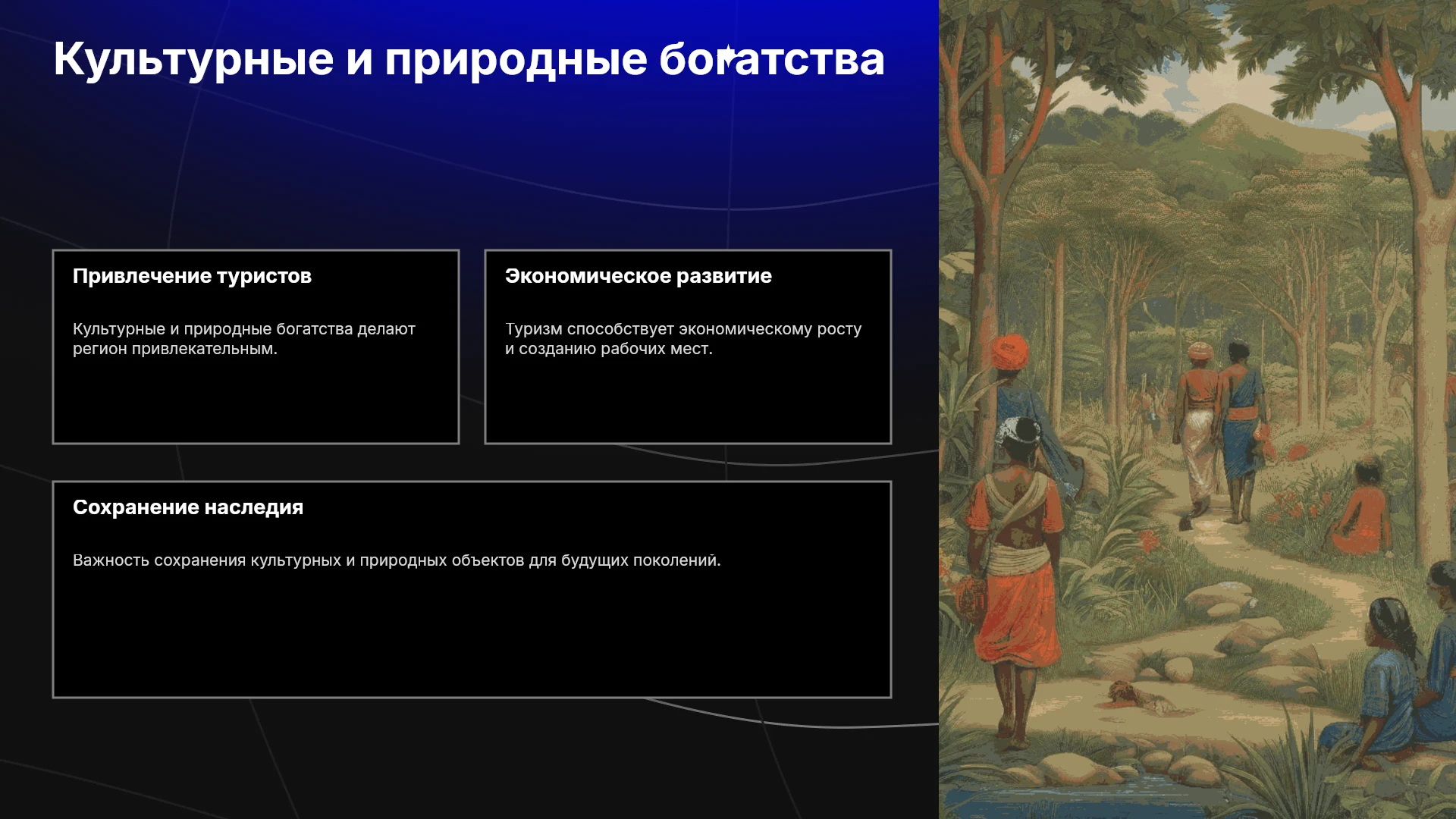 Культурные и природные богатства

Привлечение туристов

Культурные и природные богатства делают регион привлекательным.

Экономическое развитие

Туризм способствует экономическому росту и созданию рабочих мест.

Сохранение наследия

Важность сохранения культурных и природных объектов для будущих поколений.